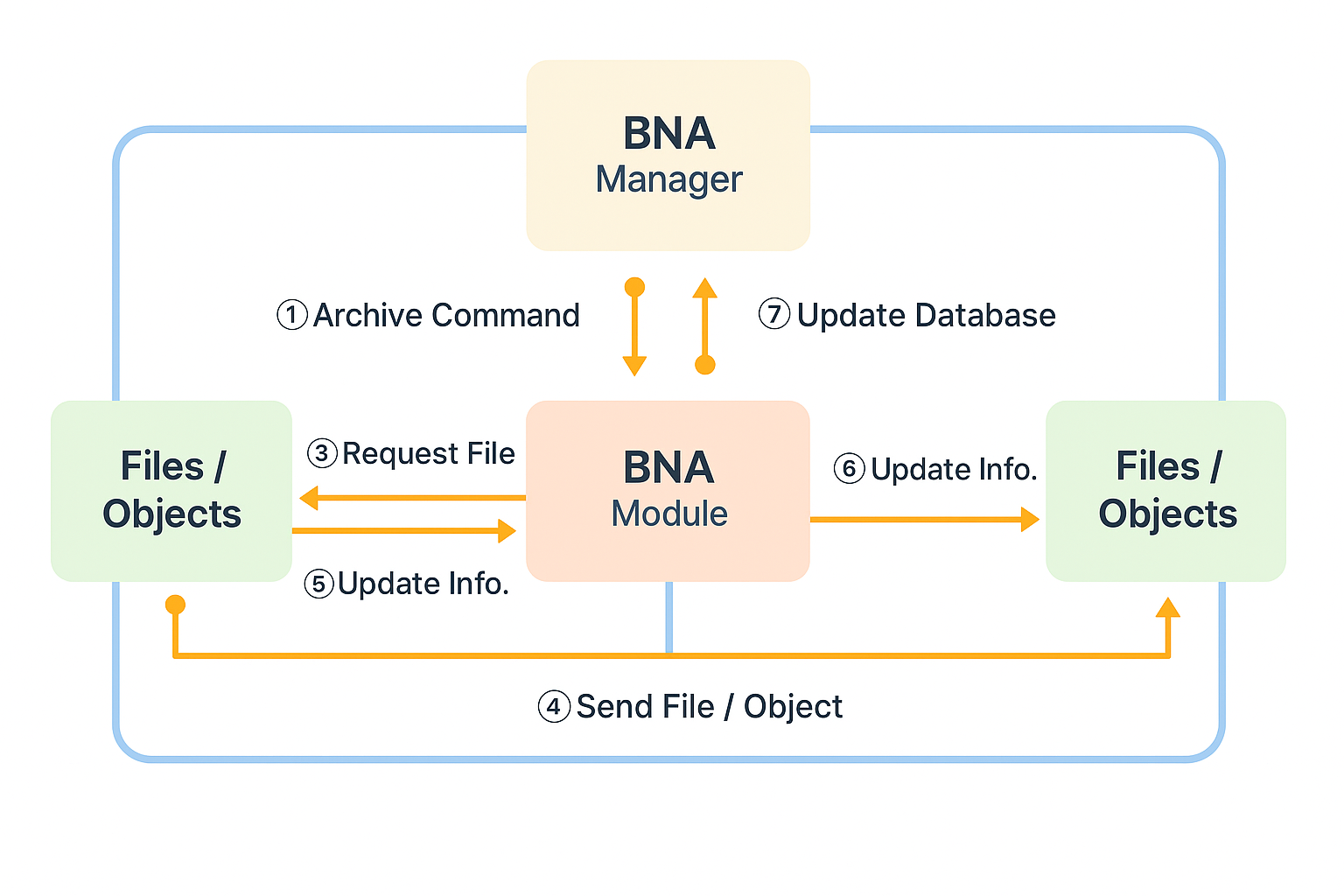 BNA
Manager

① Archive Command

⑦ Update Database

Files /
Objects

③ Request File

BNA
Module

⑥ Update Info.

Files /
Objects

⑤ Update Info.

④ Send File / Object